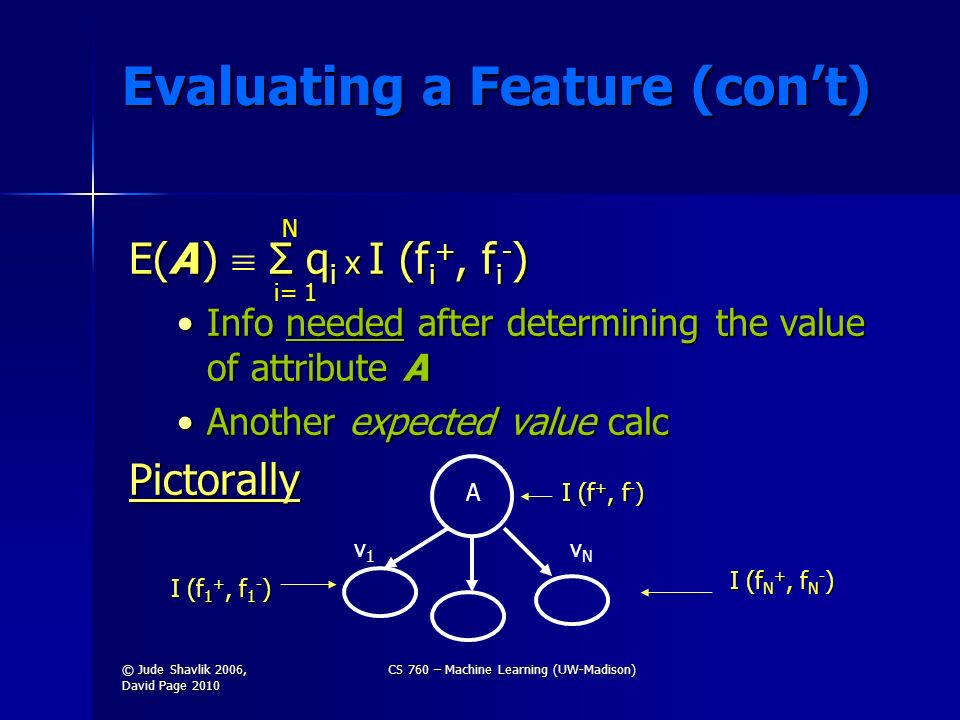 Evaluating a Feature (con't)

$E(A) \equiv \sum_{i=1}^{N} q_i \times I(f_i^+, f_i^-)$

• Info needed after determining the value of attribute A

• Another expected value calc

Pictorally

A

$I(f^+, f^-)$

$v_1$

$v_N$

$I(f_1^+, f_1^-)$

$I(f_N^+, f_N^-)$

© Jude Shavlik 2006, David Page 2010

CS 760 – Machine Learning (UW-Madison)